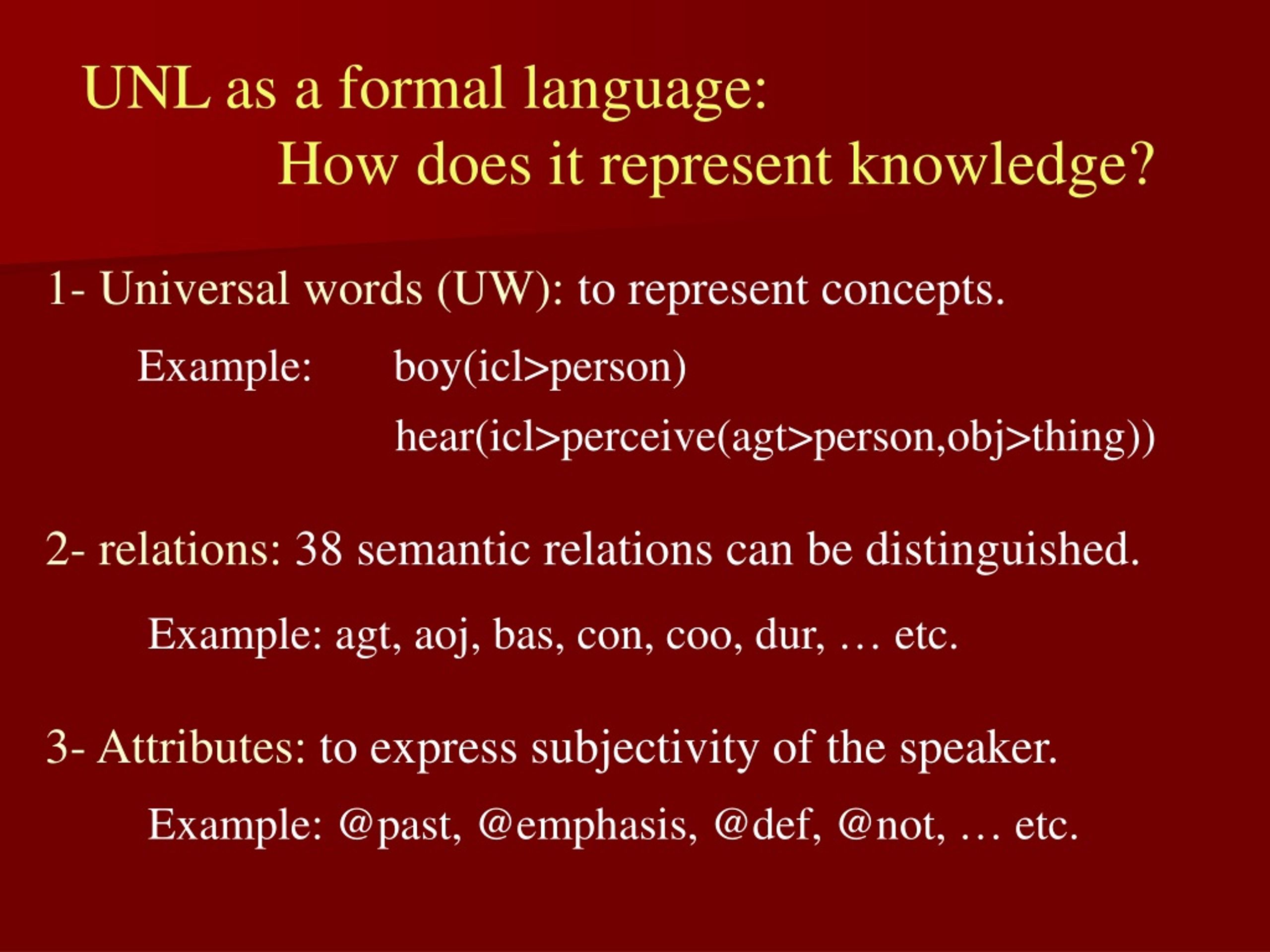 UNL as a formal language:
How does it represent knowledge?

1- Universal words (UW): to represent concepts.

Example: boy(icl>person)

hear(icl>perceive(agt>person,obj>thing))

2- relations: 38 semantic relations can be distinguished.

Example: agt, aoj, bas, con, coo, dur, … etc.

3- Attributes: to express subjectivity of the speaker.

Example: @past, @emphasis, @def, @not, … etc.